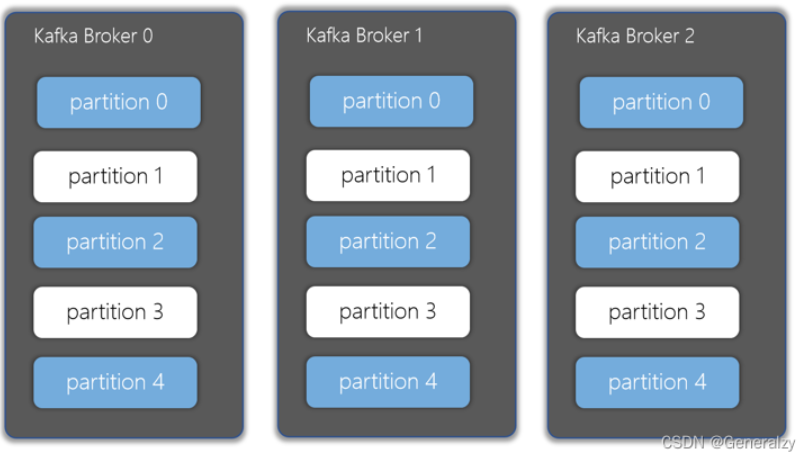 Kafka Broker 0

partition 0

partition 1

partition 2

partition 3

partition 4

Kafka Broker 1

partition 0

partition 1

partition 2

partition 3

partition 4

Kafka Broker 2

partition 0

partition 1

partition 2

partition 3

partition 4

CSDN @Generalzy